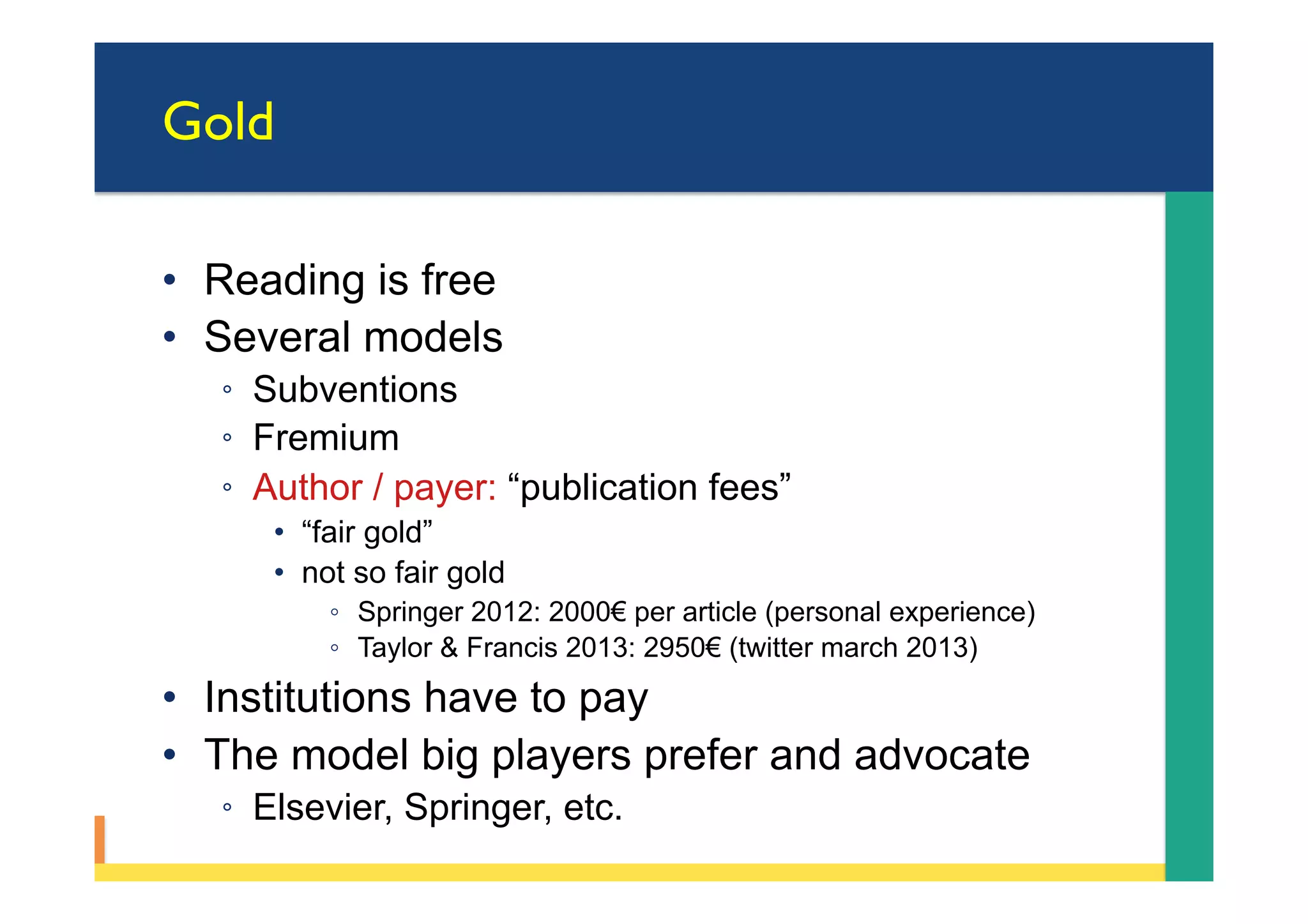 Gold

• Reading is free
• Several models
◦ Subventions
◦ Fremium
◦ Author / payer: “publication fees”
• “fair gold”
• not so fair gold
◦ Springer 2012: 2000€ per article (personal experience)
◦ Taylor & Francis 2013: 2950€ (twitter march 2013)
• Institutions have to pay
• The model big players prefer and advocate
◦ Elsevier, Springer, etc.